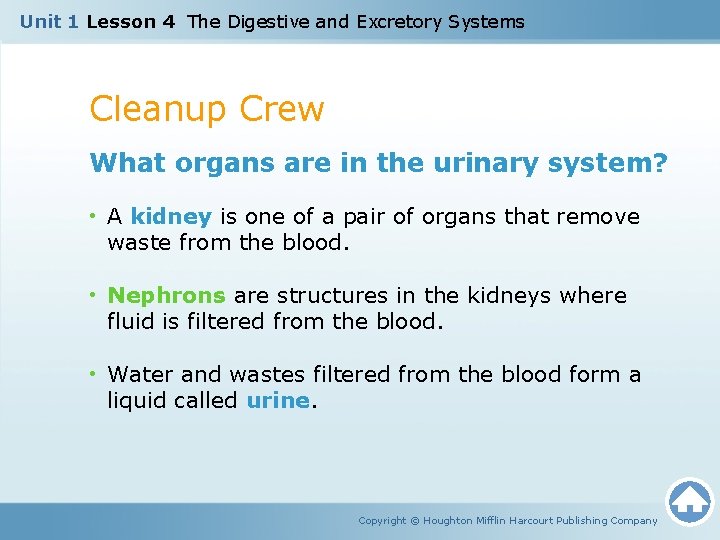 Unit 1 Lesson 4 The Digestive and Excretory Systems

Cleanup Crew

What organs are in the urinary system?

• A kidney is one of a pair of organs that remove waste from the blood.

• Nephrons are structures in the kidneys where fluid is filtered from the blood.

• Water and wastes filtered from the blood form a liquid called urine.

Copyright © Houghton Mifflin Harcourt Publishing Company